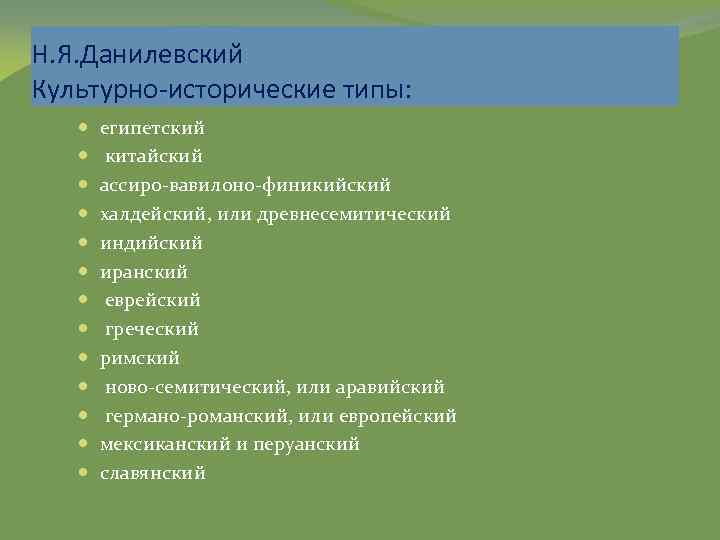 Н.Я.Данилевский
Культурно-исторические типы:

- египетский
- китайский
- ассиро-вавилоно-финикийский
- халдейский, или древнесемитический
- индийский
- иранский
- еврейский
- греческий
- римский
- ново-семитический, или аравийский
- германо-романский, или европейский
- мексиканский и перуанский
- славянский